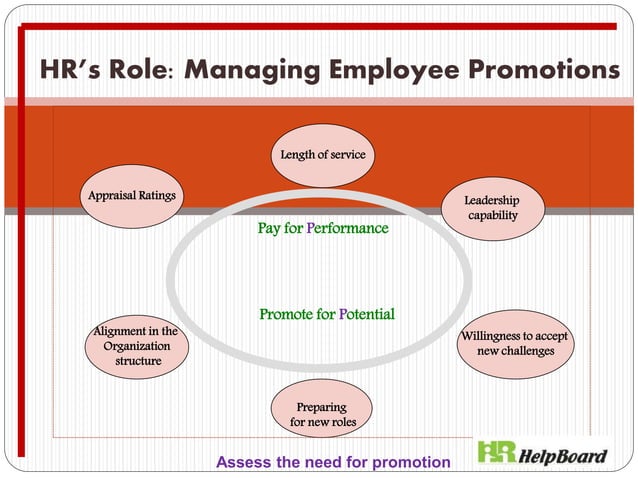 HR's Role: Managing Employee Promotions

Length of service

Appraisal Ratings

Leadership capability

Pay for Performance

Promote for Potential

Alignment in the Organization structure

Willingness to accept new challenges

Preparing for new roles

Assess the need for promotion

HR HelpBoard